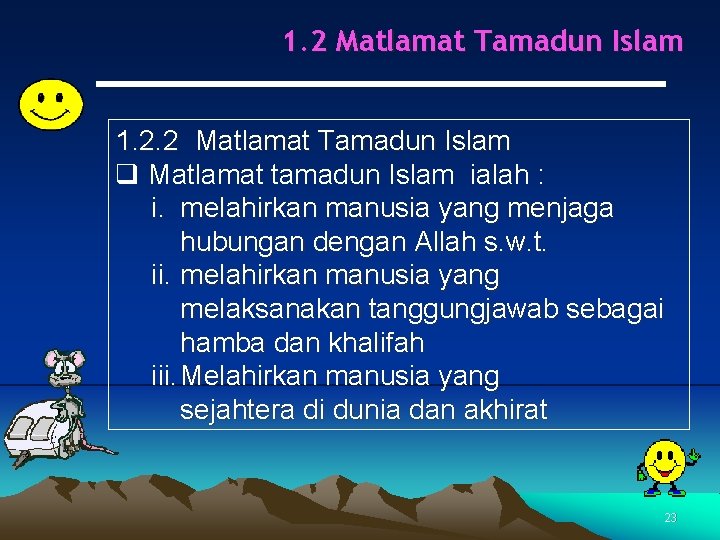 1.2 Matlamat Tamadun Islam

1.2.2 Matlamat Tamadun Islam

❑ Matlamat tamadun Islam ialah :

i. melahirkan manusia yang menjaga hubungan dengan Allah s.w.t.

ii. melahirkan manusia yang melaksanakan tanggungjawab sebagai hamba dan khalifah

iii. Melahirkan manusia yang sejahtera di dunia dan akhirat

23